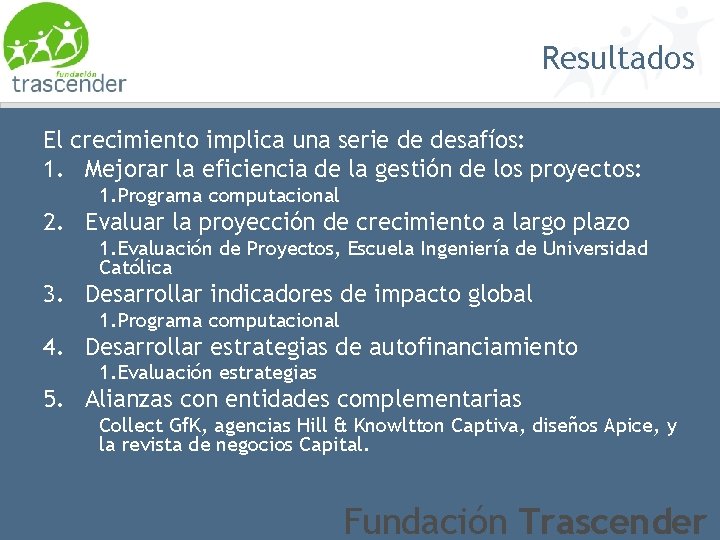 fundación
trascender

Resultados

El crecimiento implica una serie de desafíos:
1. Mejorar la eficiencia de la gestión de los proyectos:
1.Programa computacional
2. Evaluar la proyección de crecimiento a largo plazo
1.Evaluación de Proyectos, Escuela Ingeniería de Universidad Católica
3. Desarrollar indicadores de impacto global
1.Programa computacional
4. Desarrollar estrategias de autofinanciamiento
1.Evaluación estrategias
5. Alianzas con entidades complementarias
Collect GfK, agencias Hill & Knowltton Captiva, diseños Apice, y la revista de negocios Capital.

Fundación Trascender